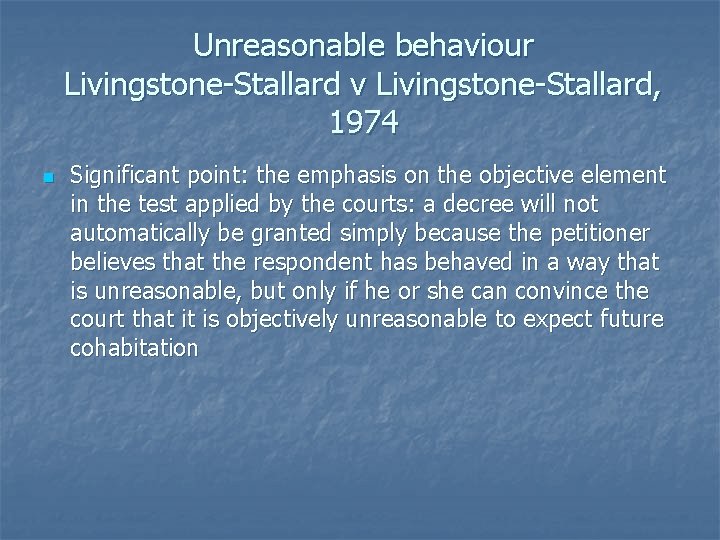 Unreasonable behaviour
Livingstone-Stallard v Livingstone-Stallard, 1974

Significant point: the emphasis on the objective element in the test applied by the courts: a decree will not automatically be granted simply because the petitioner believes that the respondent has behaved in a way that is unreasonable, but only if he or she can convince the court that it is objectively unreasonable to expect future cohabitation